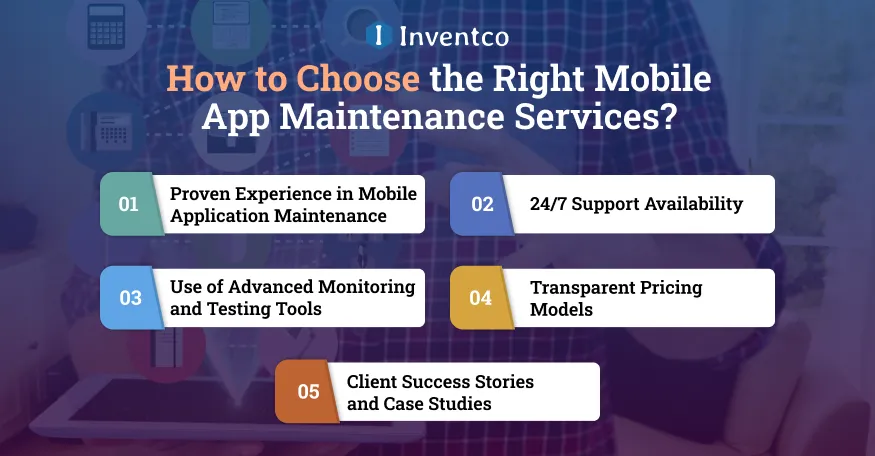 Inventco

How to Choose the Right Mobile App Maintenance Services?

01 Proven Experience in Mobile Application Maintenance

02 24/7 Support Availability

03 Use of Advanced Monitoring and Testing Tools

04 Transparent Pricing Models

05 Client Success Stories and Case Studies